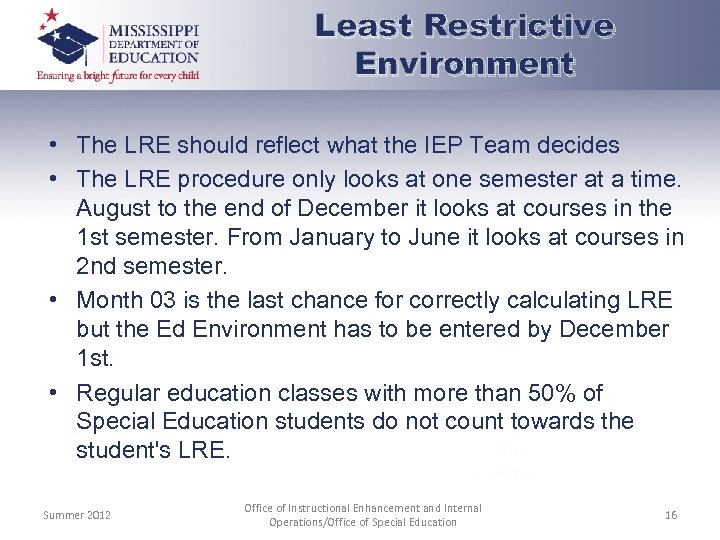 MISSISSIPPI
DEPARTMENT OF
EDUCATION
Ensuring a bright future for every child

Least Restrictive Environment

• The LRE should reflect what the IEP Team decides
• The LRE procedure only looks at one semester at a time. August to the end of December it looks at courses in the 1st semester. From January to June it looks at courses in 2nd semester.
• Month 03 is the last chance for correctly calculating LRE but the Ed Environment has to be entered by December 1st.
• Regular education classes with more than 50% of Special Education students do not count towards the student's LRE.

Summer 2012

Office of Instructional Enhancement and Internal Operations/Office of Special Education

16